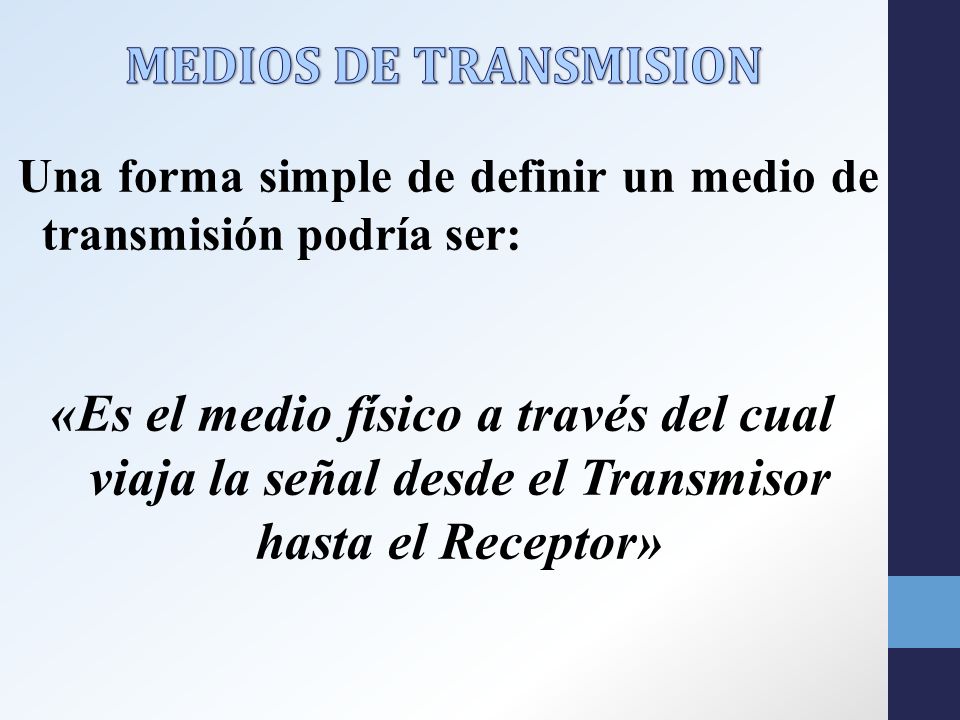 MEDIOS DE TRANSMISION

Una forma simple de definir un medio de transmisión podría ser:

«Es el medio físico a través del cual viaja la señal desde el Transmisor hasta el Receptor»